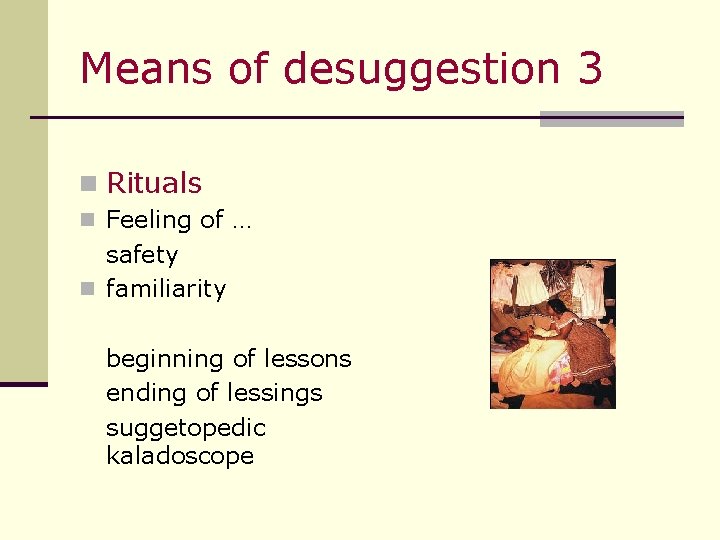 Means of desuggestion 3

Rituals

Feeling of …
safety

familiarity

beginning of lessons
ending of lessings
suggetopedic kaladoscope